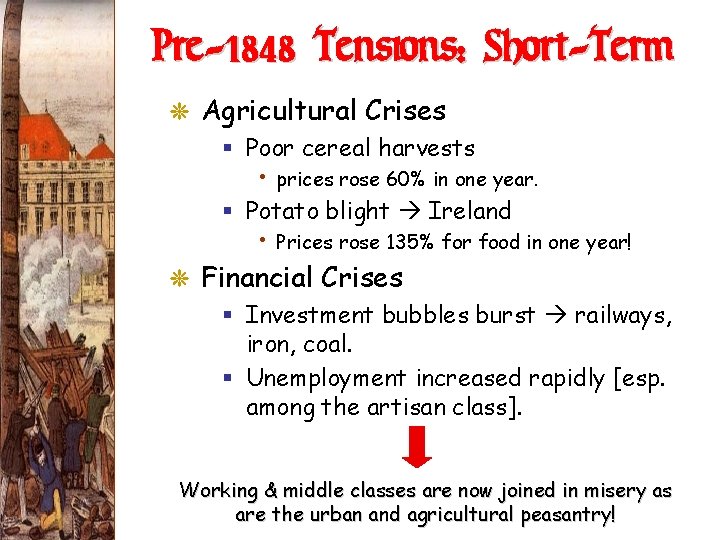 Pre-1848 Tensions: Short-Term

Agricultural Crises

Poor cereal harvests

prices rose 60% in one year.

Potato blight → Ireland

Prices rose 135% for food in one year!

Financial Crises

Investment bubbles burst → railways, iron, coal.

Unemployment increased rapidly [esp. among the artisan class].

Working & middle classes are now joined in misery as are the urban and agricultural peasantry!